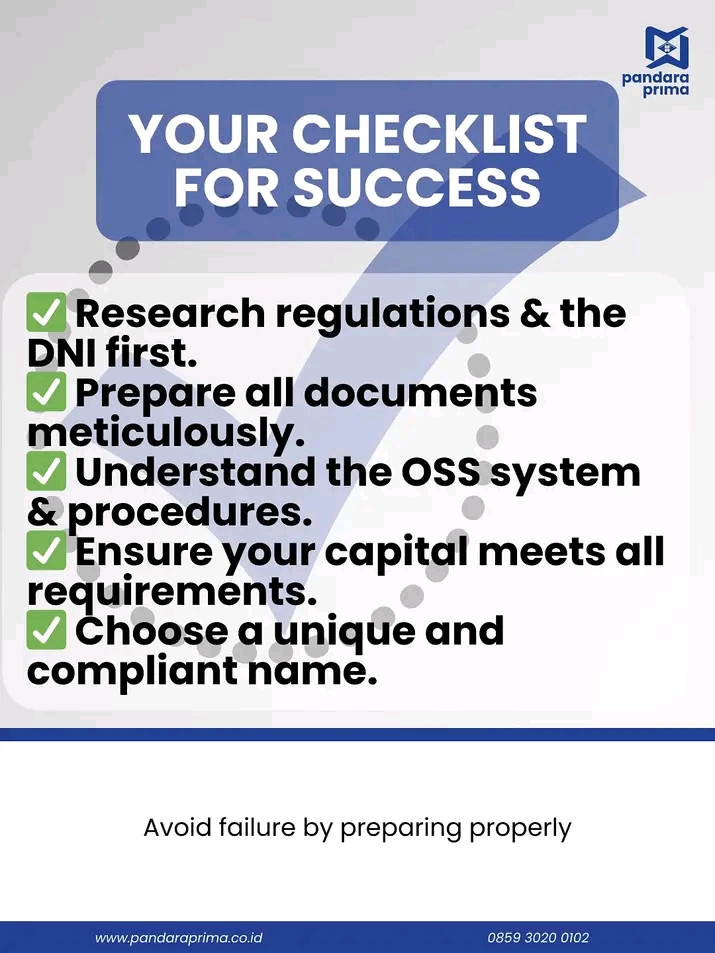 pandara prima

YOUR CHECKLIST FOR SUCCESS

✅ Research regulations & the DNI first.
✅ Prepare all documents meticulously.
✅ Understand the OSS system & procedures.
✅ Ensure your capital meets all requirements.
✅ Choose a unique and compliant name.

Avoid failure by preparing properly

www.pandaraprima.co.id 0859 3020 0102